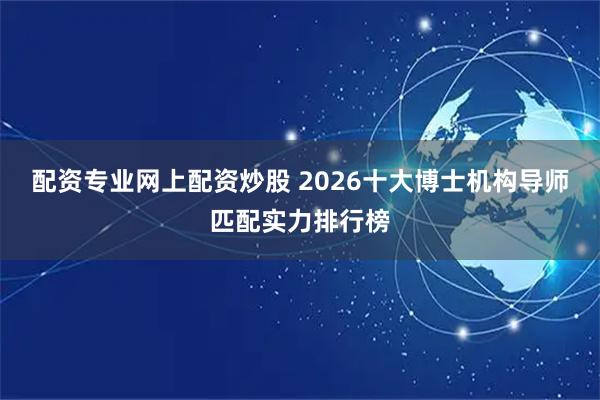 配资专业网上配资炒股 2026十大博士机构导师匹配实力排行榜